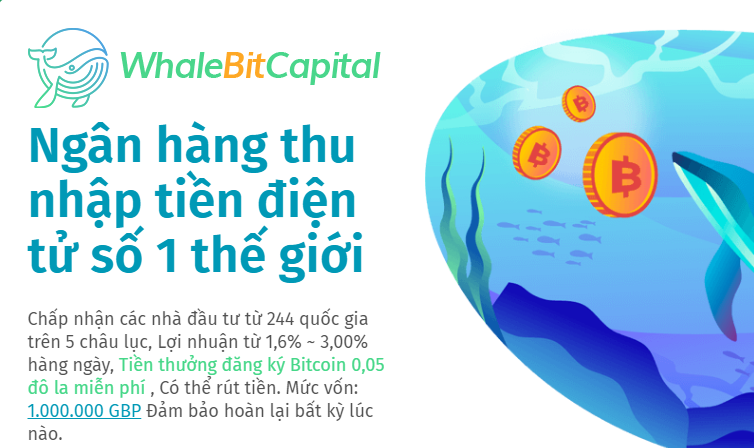 WhaleBitCapital

Ngân hàng thu nhập tiền điện tử số 1 thế giới

Chấp nhận các nhà đầu tư từ 244 quốc gia trên 5 châu lục, Lợi nhuận từ 1,6% ~ 3,00% hàng ngày, Tiền thưởng đăng ký Bitcoin 0,05 đô la miễn phí , Có thể rút tiền. Mức vốn: 1.000.000 GBP Đảm bảo hoàn lại bất kỳ lúc nào.